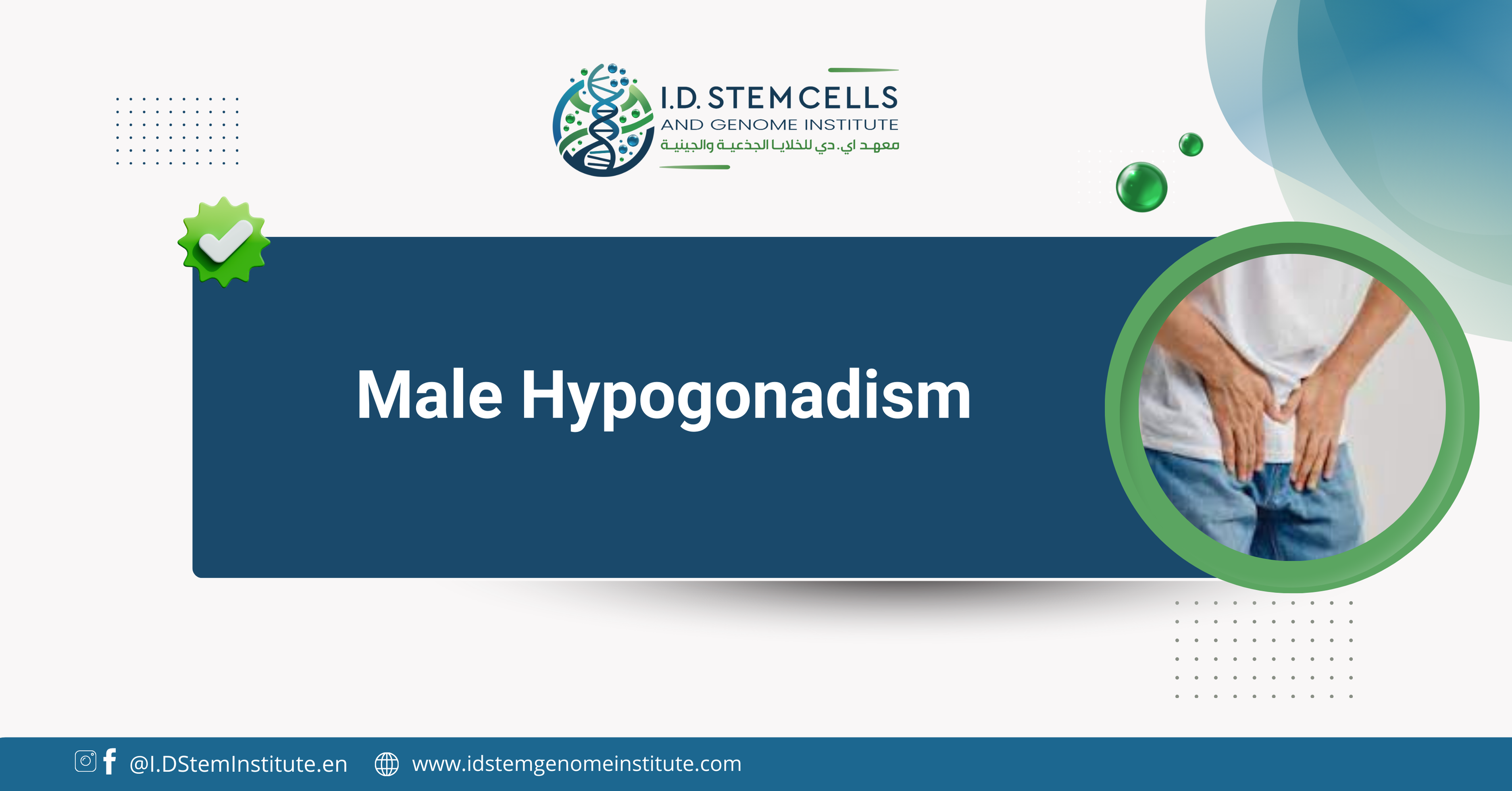 I.D. STEM CELLS
AND GENOME INSTITUTE
معهد اي. دي للخلايا الجذعية والجينية

Male Hypogonadism

@I.DStemInstitute.en www.idstemgenomeinstitute.com